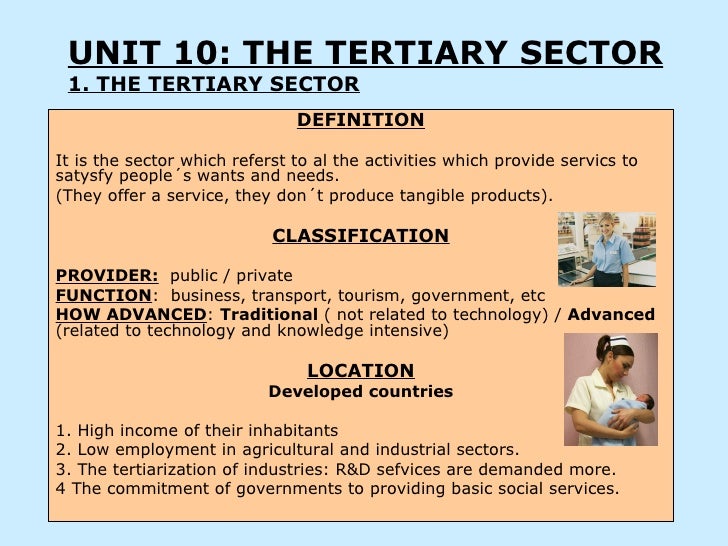 UNIT 10: THE TERTIARY SECTOR
1. THE TERTIARY SECTOR

DEFINITION

It is the sector which referst to al the activities which provide servics to satysfy people´s wants and needs.
(They offer a service, they don´t produce tangible products).

CLASSIFICATION

PROVIDER: public / private
FUNCTION: business, transport, tourism, government, etc
HOW ADVANCED: Traditional ( not related to technology) / Advanced (related to technology and knowledge intensive)

LOCATION
Developed countries

1. High income of their inhabitants
2. Low employment in agricultural and industrial sectors.
3. The tertiarization of industries: R&D sefvices are demanded more.
4 The commitment of governments to providing basic social services.